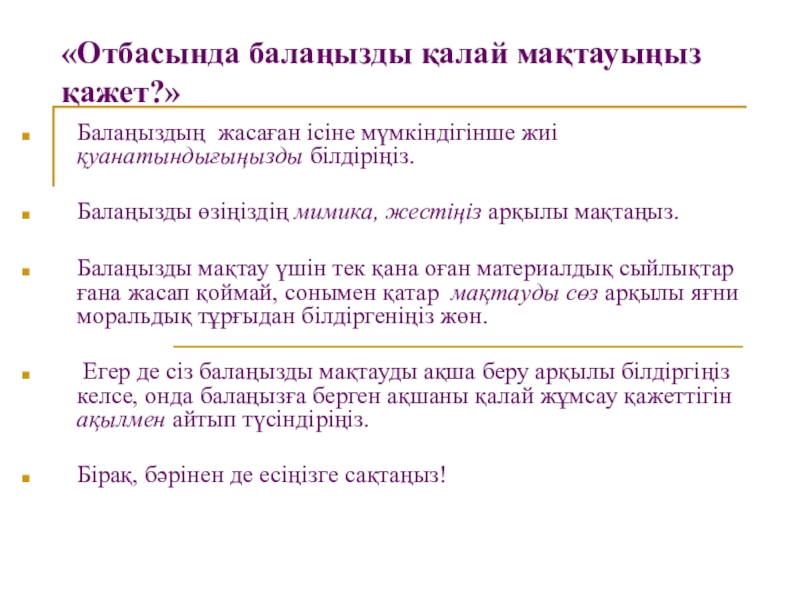 «Отбасында балаңызды қалай мақтауыңыз қажет?»

Балаңыздың жасаған ісіне мүмкіндігінше жиі қуанатындығыңызды білдіріңіз.

Балаңызды өзіңіздің мимика, жестіңіз арқылы мақтаңыз.

Балаңызды мақтау үшін тек қана оған материалдық сыйлықтар ғана жасап қоймай, сонымен қатар мақтауды сөз арқылы яғни моральдық тұрғыдан білдіргеніңіз жөн.

Егер де сіз балаңызды мақтауды ақша беру арқылы білдіргіңіз келсе, онда балаңызға берген ақшаны қалай жұмсау қажеттігін ақылмен айтып түсіндіріңіз.

Бірақ, бәрінен де есіңізге сақтаңыз!